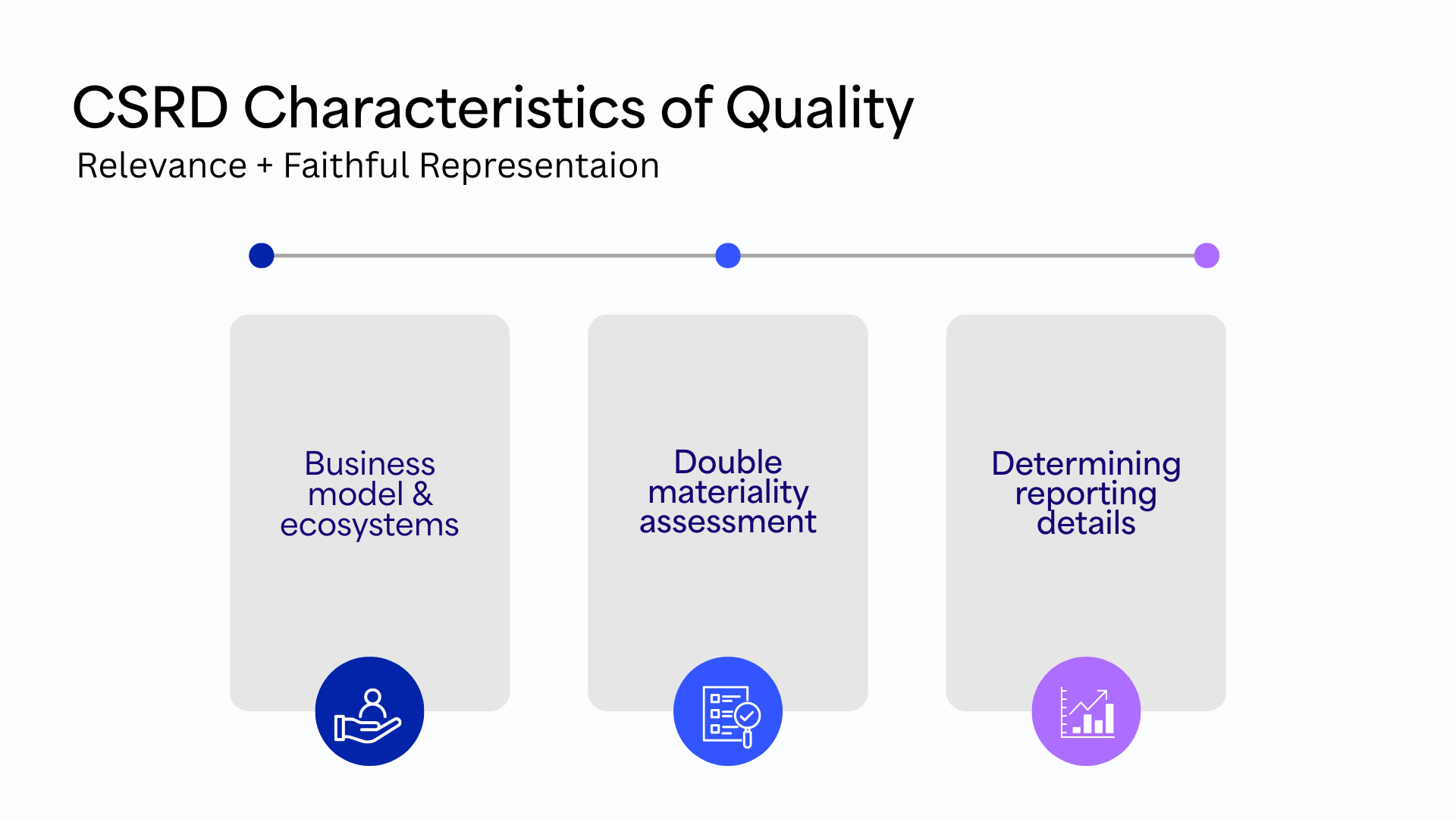 CSRD Characteristics of Quality

Relevance + Faithful Representaion

Business model & ecosystems

Double materiality assessment

Determining reporting details